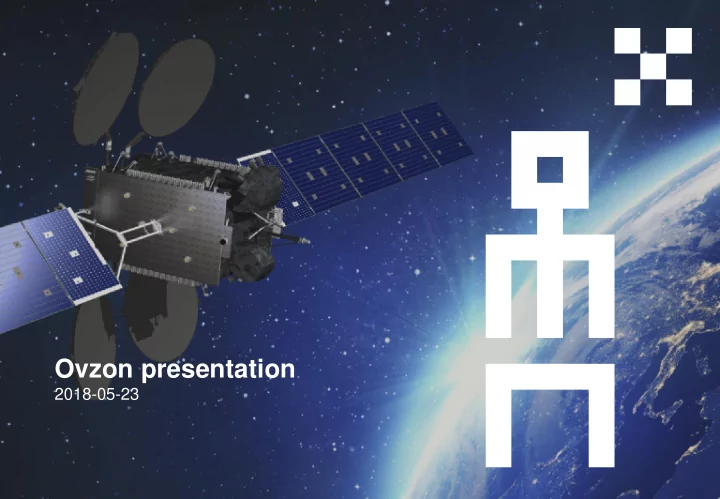 Ovzon presentation
2018-05-23